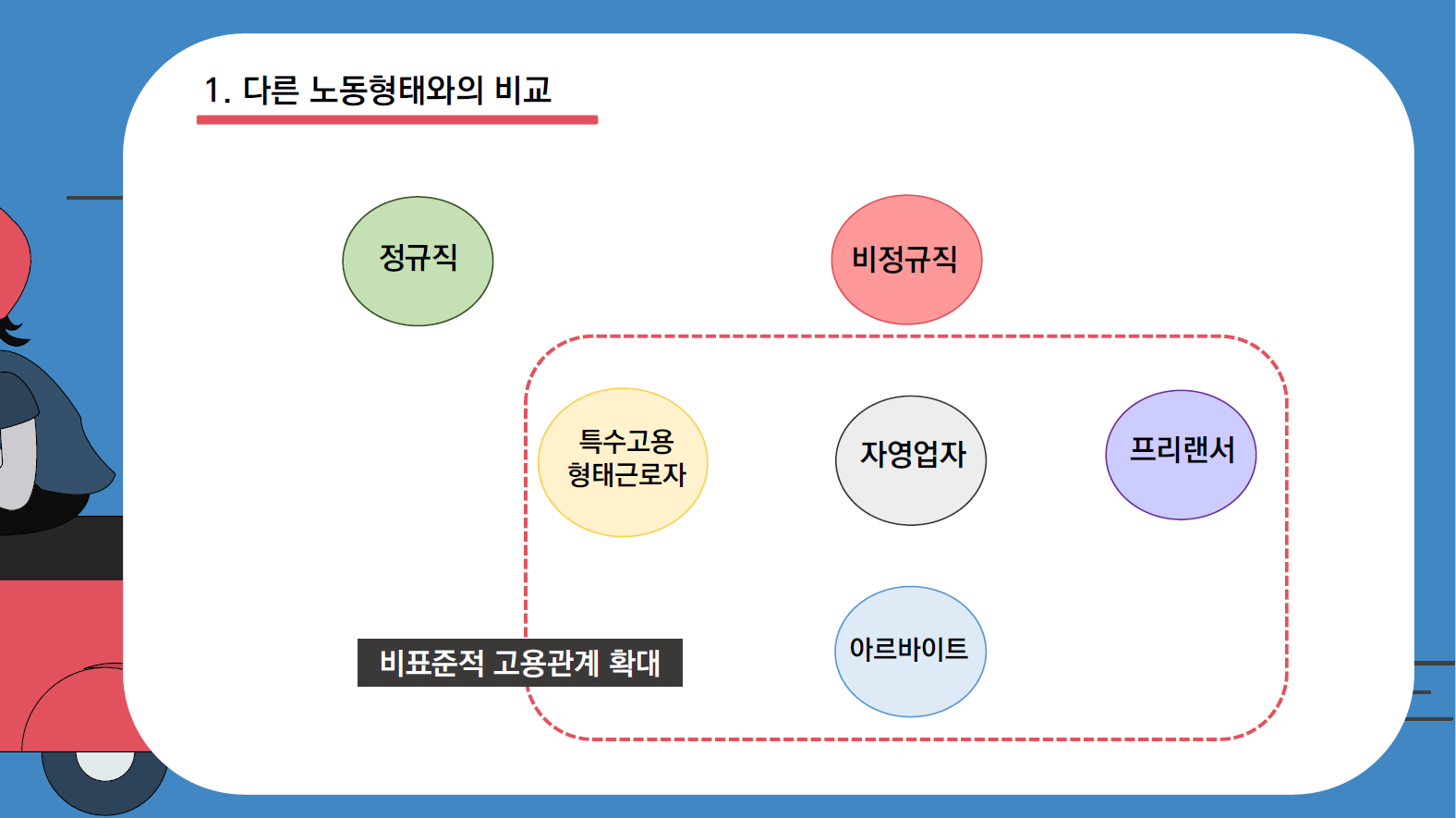 1. 다른 노동형태와의 비교

정규직

비정규직

특수고용 형태근로자

자영업자

프리랜서

아르바이트

비표준적 고용관계 확대